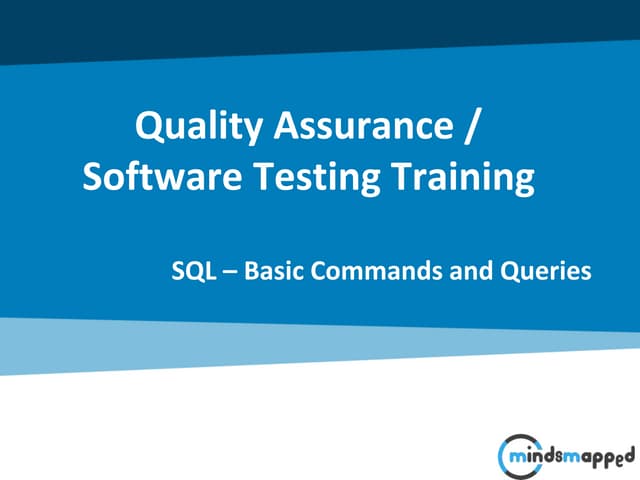 Quality Assurance / Software Testing Training

SQL – Basic Commands and Queries

mindsmapped